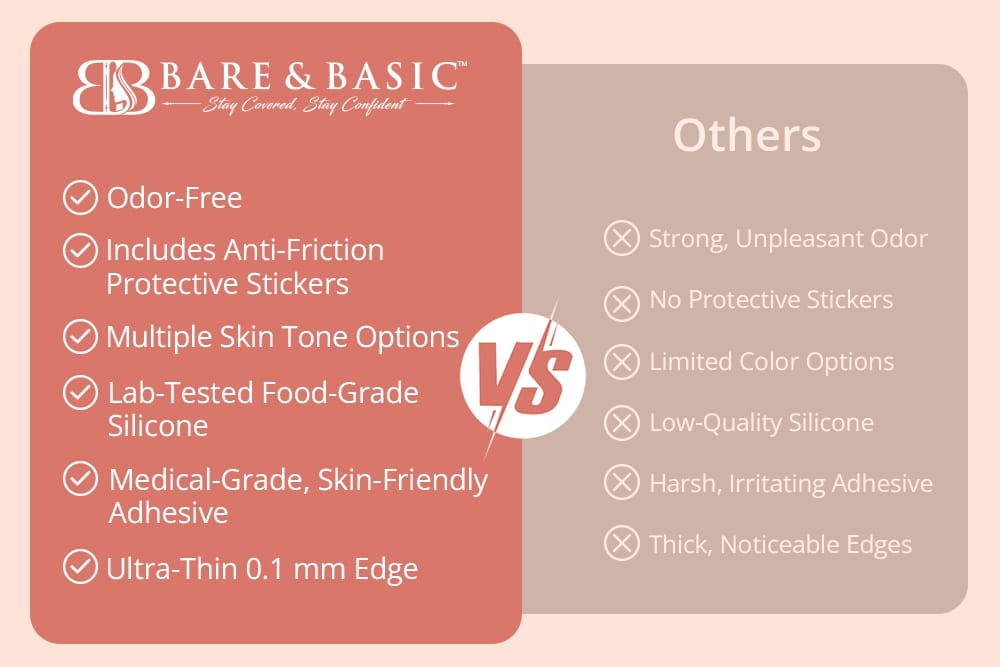 BB BARE & BASIC™
Stay Covered, Stay Confident

Odor-Free

Includes Anti-Friction Protective Stickers

Multiple Skin Tone Options

Lab-Tested Food-Grade Silicone

Medical-Grade, Skin-Friendly Adhesive

Ultra-Thin 0.1 mm Edge

VS

Others

Strong, Unpleasant Odor

No Protective Stickers

Limited Color Options

Low-Quality Silicone

Harsh, Irritating Adhesive

Thick, Noticeable Edges